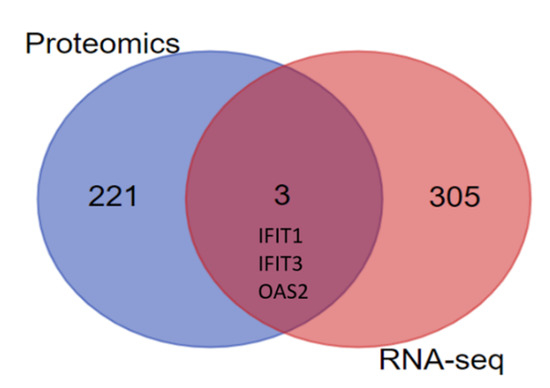 Proteomics

221

3

IFIT1
IFIT3
OAS2

305

RNA-seq